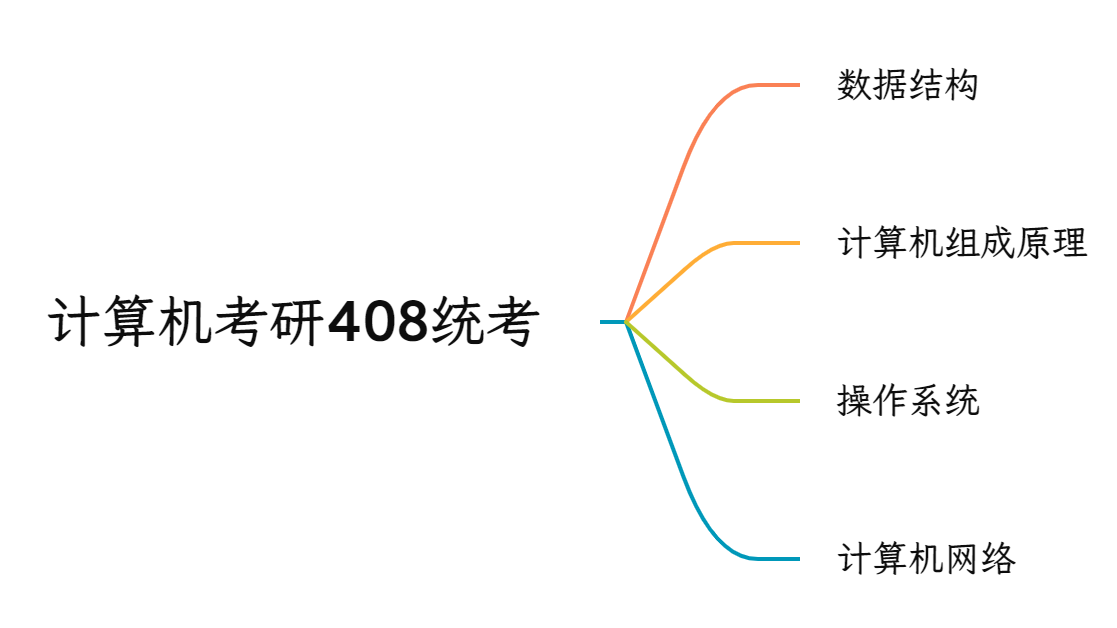 计算机考研408统考

数据结构

计算机组成原理

操作系统

计算机网络